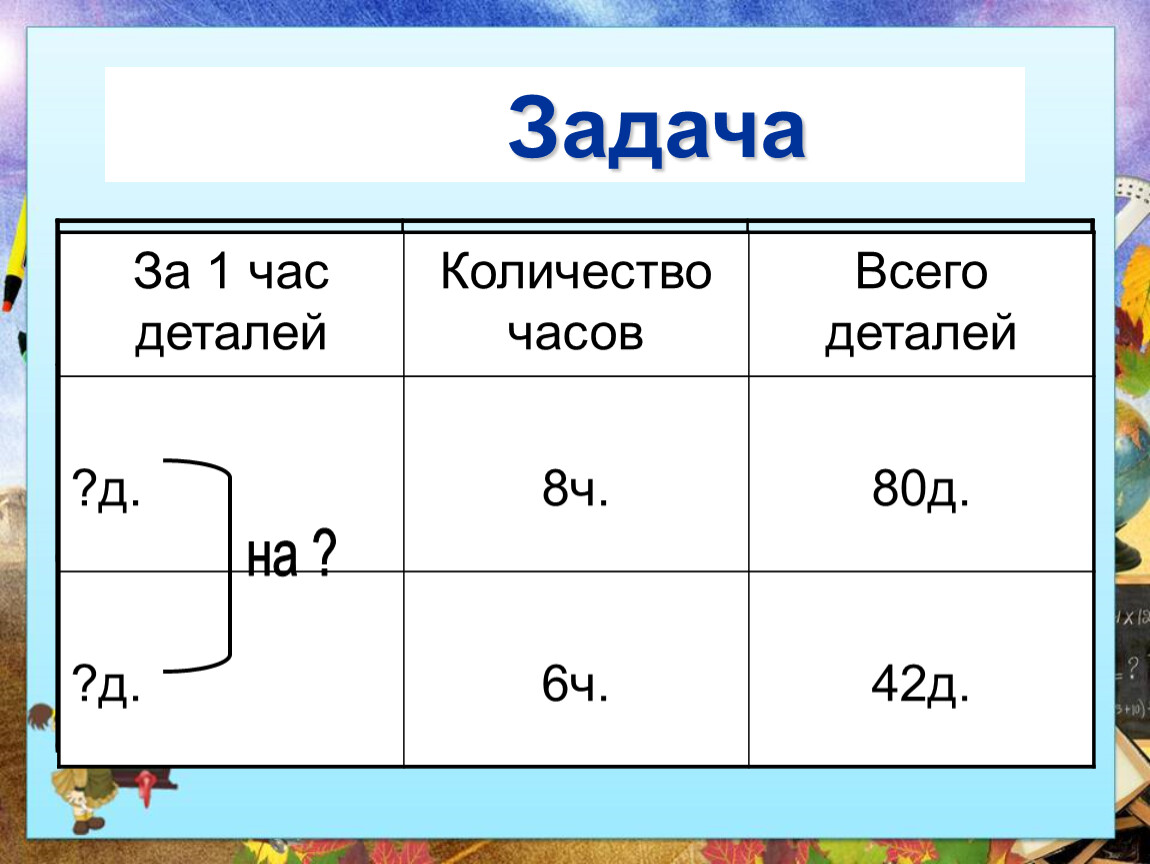 Задача

| За 1 час деталей | Количество часов | Всего деталей |
|---|---|---|
| ?д. | 8ч. | 80д. |
| ?д. | 6ч. | 42д. |

на ?